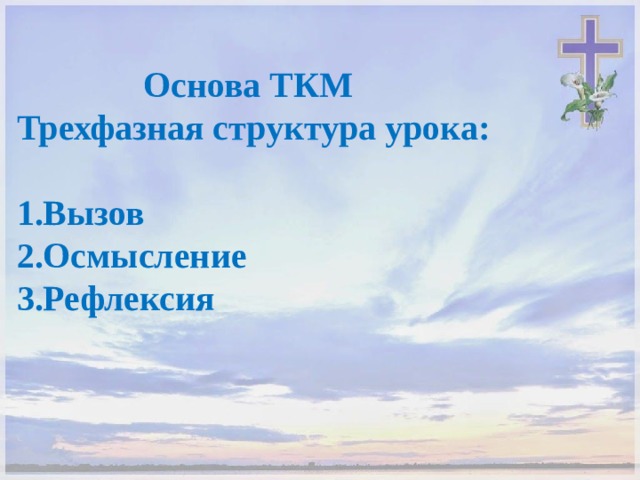 Основа ТКМ
Трехфазная структура урока:

1.Вызов
2.Осмысление
3.Рефлексия